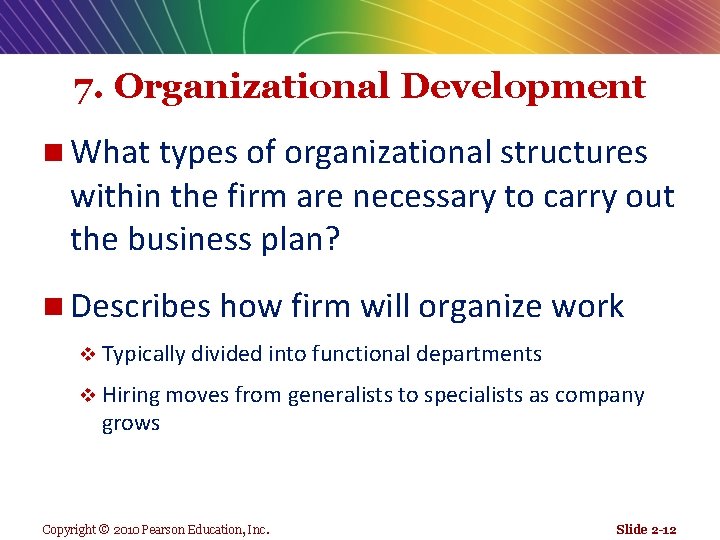 7. Organizational Development

■ What types of organizational structures within the firm are necessary to carry out the business plan?

■ Describes how firm will organize work

❖ Typically divided into functional departments

❖ Hiring moves from generalists to specialists as company grows

Copyright © 2010 Pearson Education, Inc.

Slide 2-12